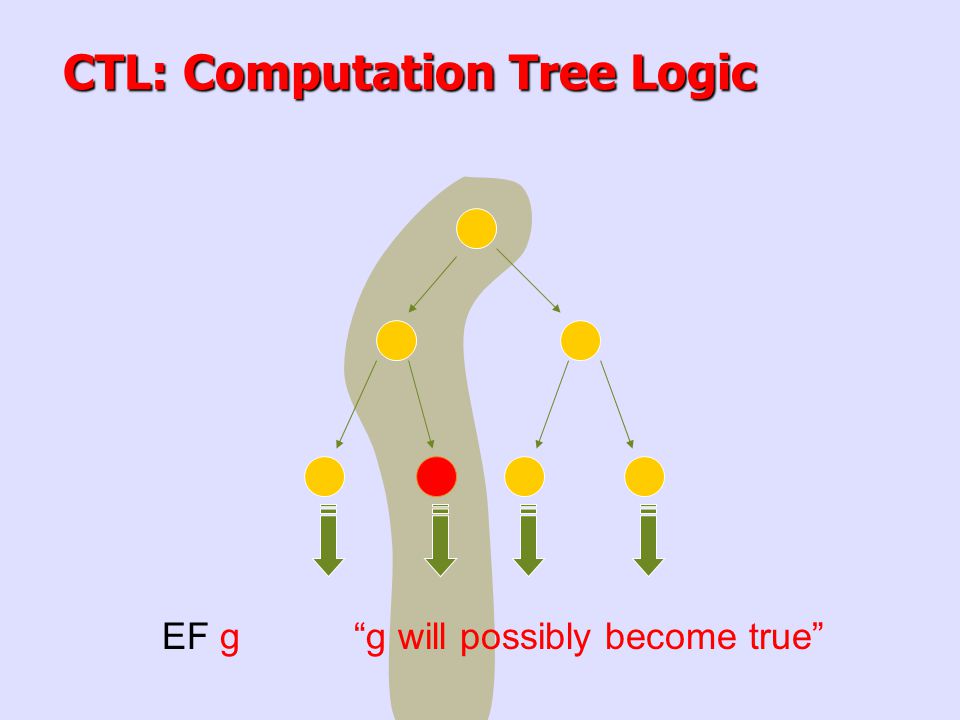 CTL: Computation Tree Logic

EF g “g will possibly become true”